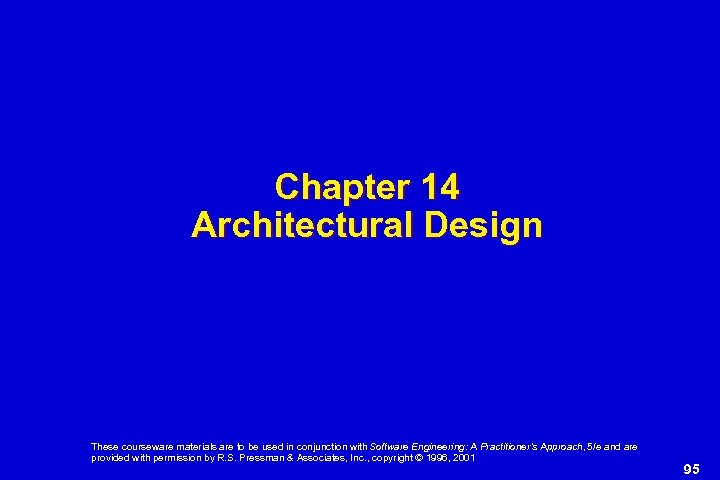 Chapter 14
Architectural Design

These courseware materials are to be used in conjunction with Software Engineering: A Practitioner's Approach, 5/e and are provided with permission by R.S. Pressman & Associates, Inc., copyright © 1996, 2001

95